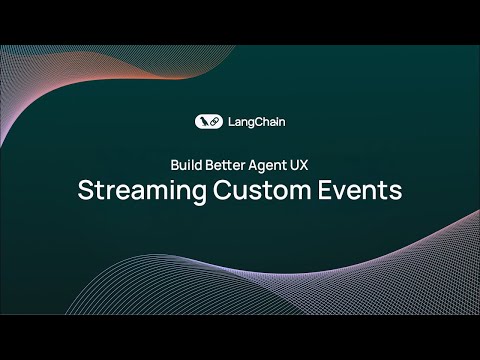 LangChain

Build Better Agent UX
Streaming Custom Events